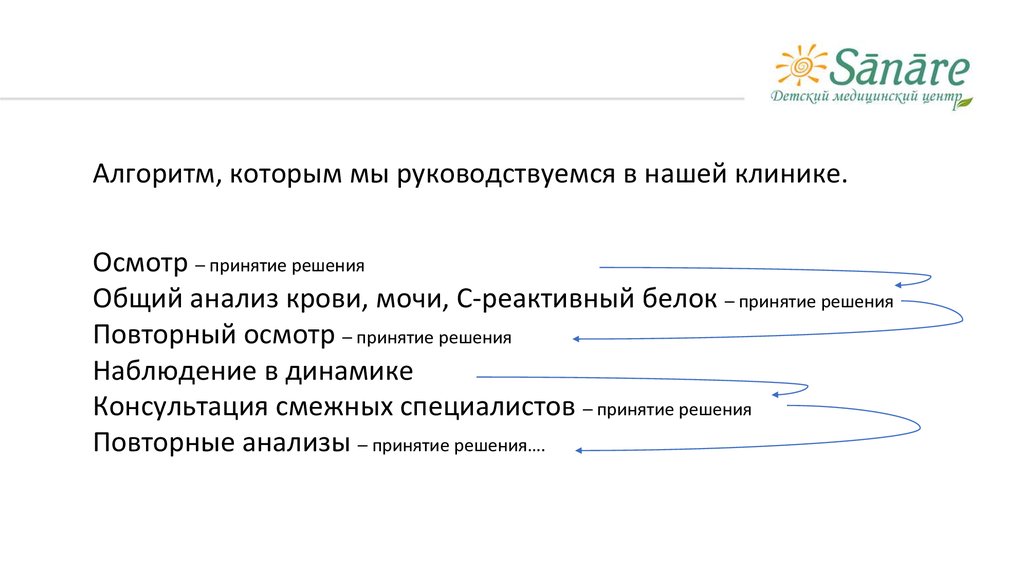 Sānāre
Детский медицинский центр

Алгоритм, которым мы руководствуемся в нашей клинике.

Осмотр – принятие решения
Общий анализ крови, мочи, С-реактивный белок – принятие решения
Повторный осмотр – принятие решения
Наблюдение в динамике
Консультация смежных специалистов – принятие решения
Повторные анализы – принятие решения….